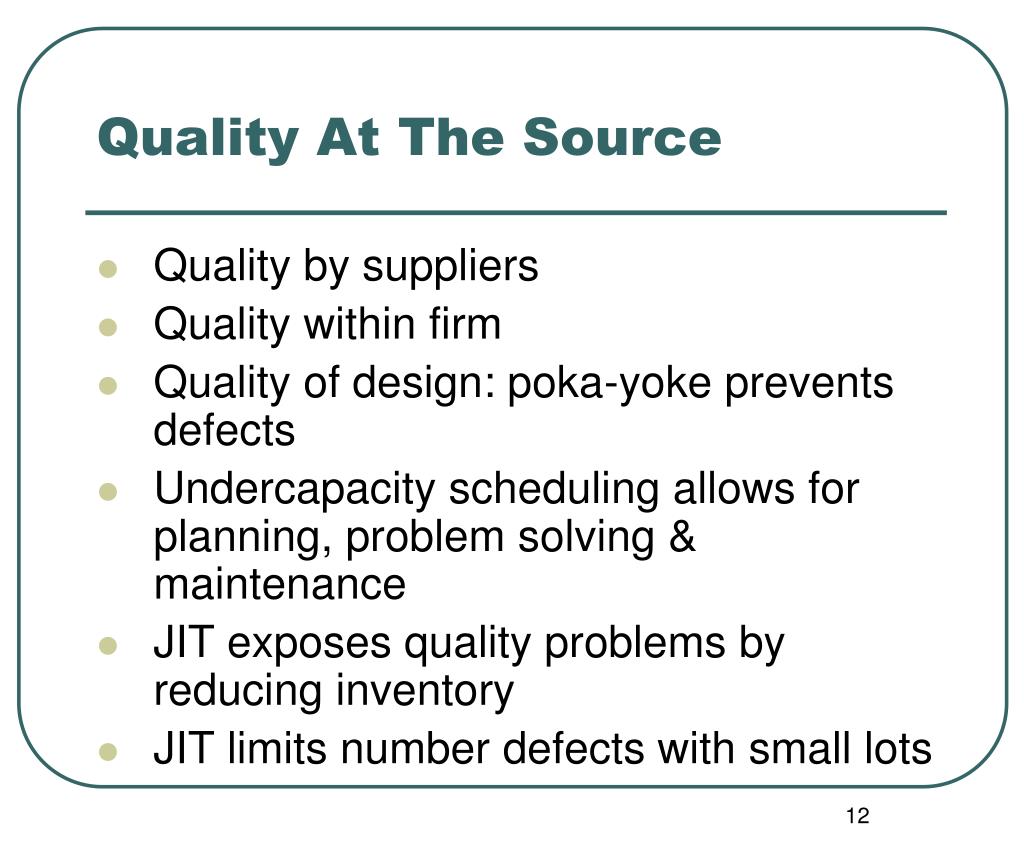 Quality At The Source

- Quality by suppliers
- Quality within firm
- Quality of design: poka-yoke prevents defects
- Undercapacity scheduling allows for planning, problem solving & maintenance
- JIT exposes quality problems by reducing inventory
- JIT limits number defects with small lots

12